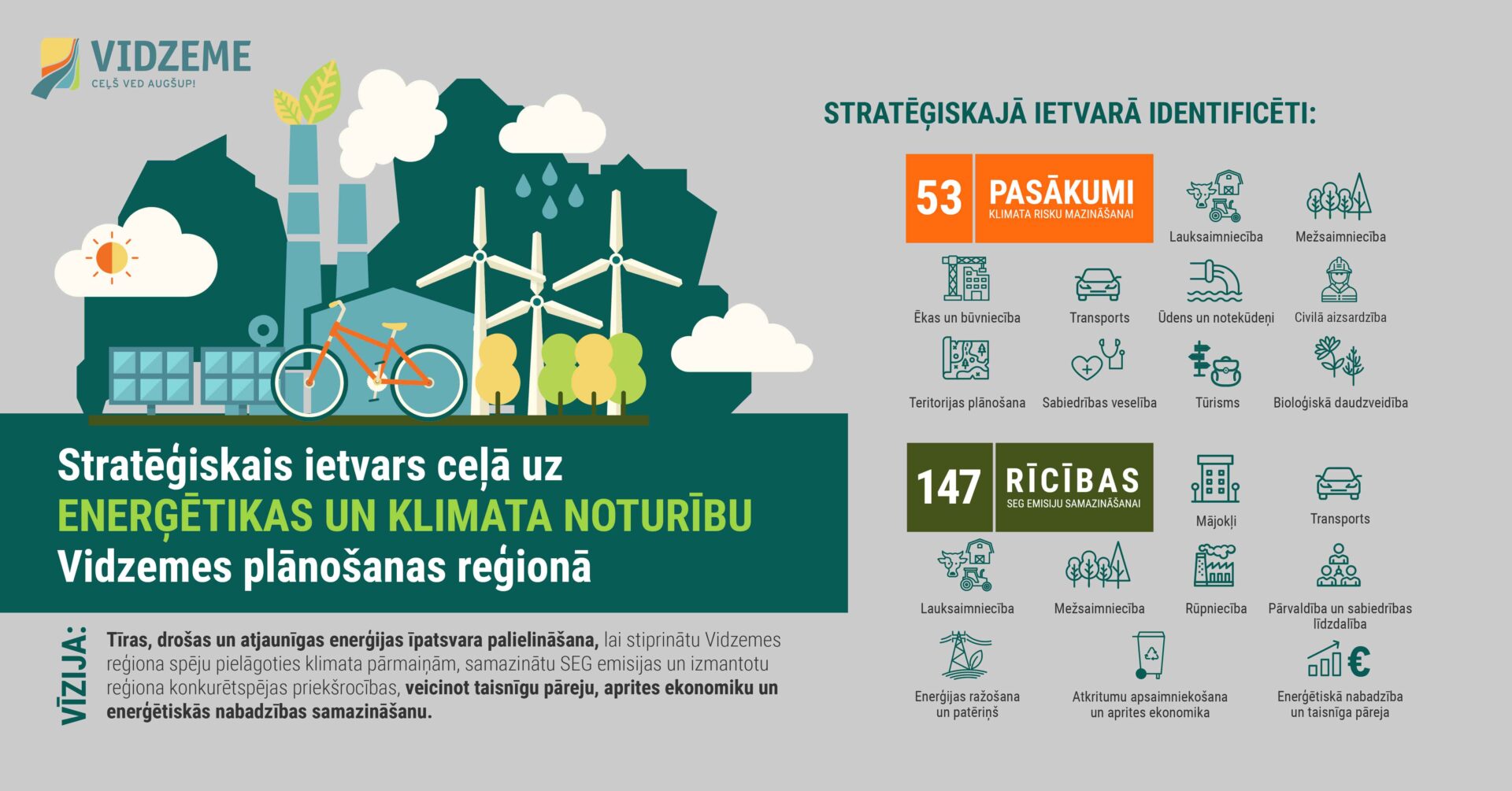 VIDZEME
CEĻŠ VED AUGŠUP!

Stratēģiskais ietvars ceļā uz
ENERĢĒTIKAS UN KLIMATA NOTURĪBU
Vidzemes plānošanas reģionā

VĪZIJA:
Tīras, drošas un atjaunīgas enerģijas īpatsvara palielināšana, lai stiprinātu Vidzemes reģiona spēju pielāgoties klimata pārmaiņām, samazinātu SEG emisijas un izmantotu reģiona konkurētspējas priekšrocības, veicinot taisnīgu pāreju, aprites ekonomiku un enerģētiskās nabadzības samazināšanu.

STRATĒĢISKAJĀ IETVARĀ IDENTIFICĒTI:

53 PASĀKUMI
KLIMATA RISKU MAZINĀŠANAI

Lauksaimniecība
Mežsaimniecība
Ēkas un būvniecība
Transports
Ūdens un notekūdeņi
Civilā aizsardzība
Teritorijas plānošana
Sabiedrības veselība
Tūrisms
Bioloģiskā daudzveidība

147 RĪCĪBAS
SEG EMISIJU SAMAZINĀŠANAI

Mājokļi
Transports
Lauksaimniecība
Mežsaimniecība
Rūpniecība
Pārvaldība un sabiedrības līdzdalība
Enerģijas ražošana un patēriņš
Atkritumu apsaimniekošana un aprites ekonomika
Enerģētiskā nabadzība un taisnīga pāreja